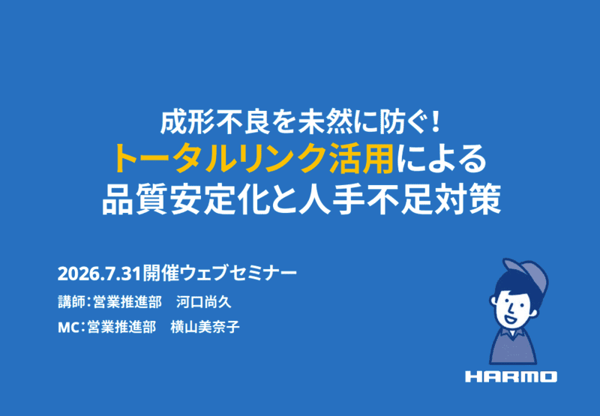 成形不良を未然に防ぐ!
トータルリンク活用による
品質安定化と人手不足対策

2026.7.31開催ウェブセミナー
講師:営業推進部　河口尚久
MC:営業推進部　横山美奈子

HARMO